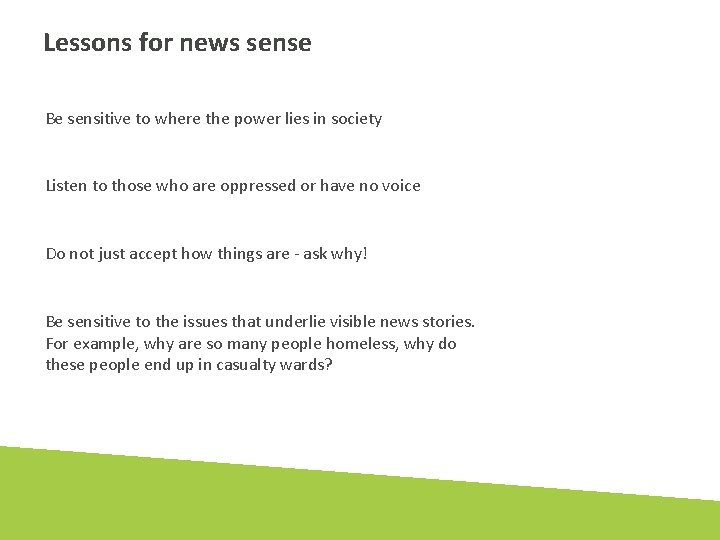 Lessons for news sense

Be sensitive to where the power lies in society

Listen to those who are oppressed or have no voice

Do not just accept how things are - ask why!

Be sensitive to the issues that underlie visible news stories. For example, why are so many people homeless, why do these people end up in casualty wards?